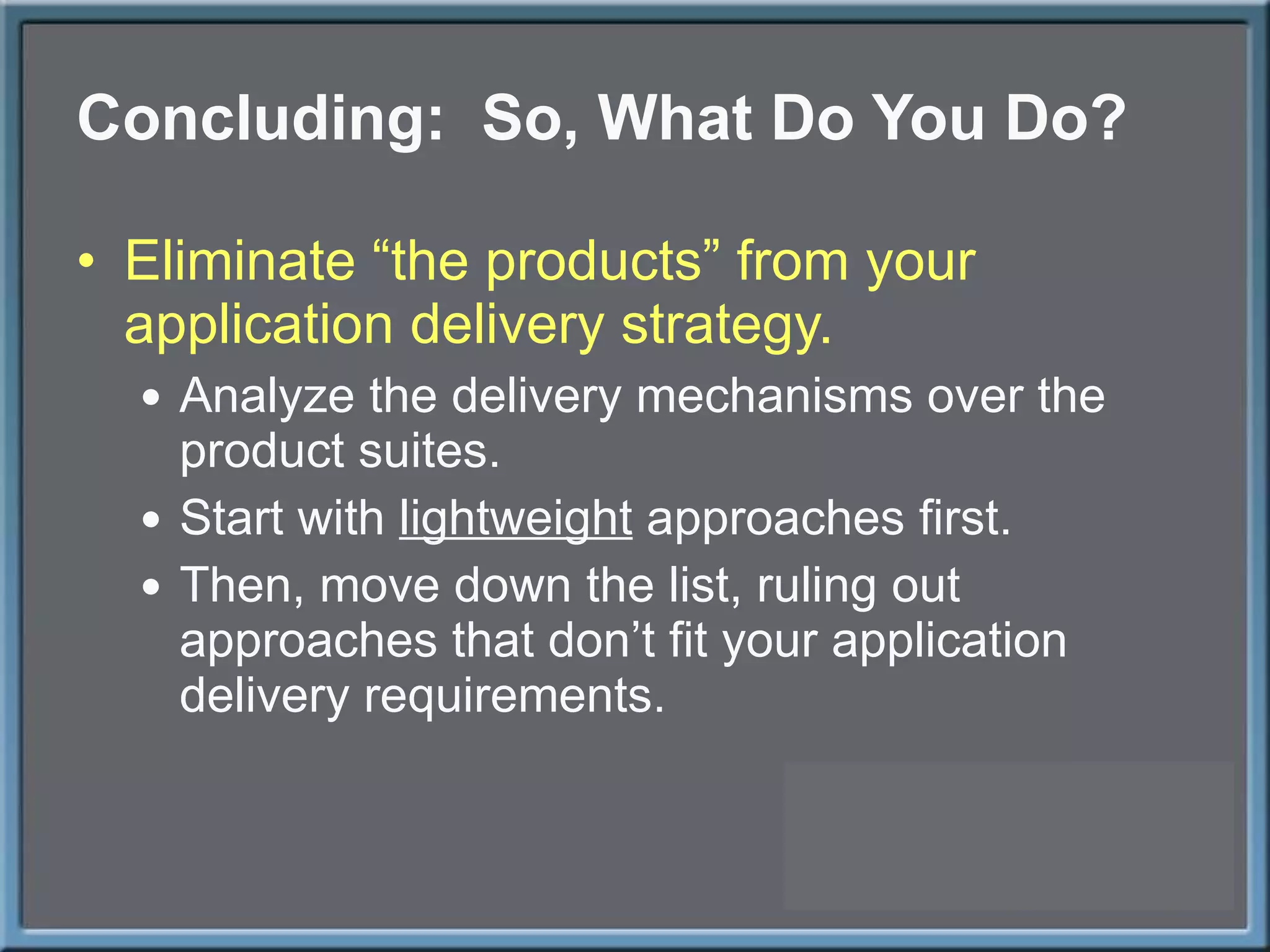 Concluding:  So, What Do You Do?

• Eliminate “the products” from your application delivery strategy.
  • Analyze the delivery mechanisms over the product suites.
  • Start with lightweight approaches first.
  • Then, move down the list, ruling out approaches that don’t fit your application delivery requirements.